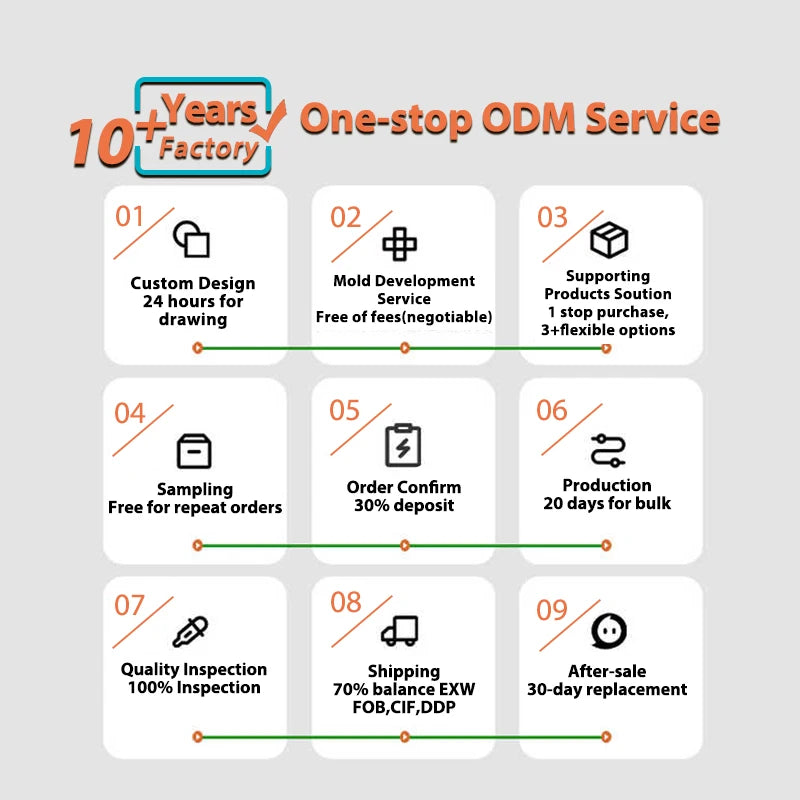 10+ Years Factory One-stop ODM Service

01
Custom Design
24 hours for drawing

02
Mold Development Service
Free of fees(negotiable)

03
Supporting Products Soution
1 stop purchase, 3+flexible options

04
Sampling
Free for repeat orders

05
Order Confirm
30% deposit

06
Production
20 days for bulk

07
Quality Inspection
100% Inspection

08
Shipping
70% balance EXW FOB,CIF,DDP

09
After-sale
30-day replacement